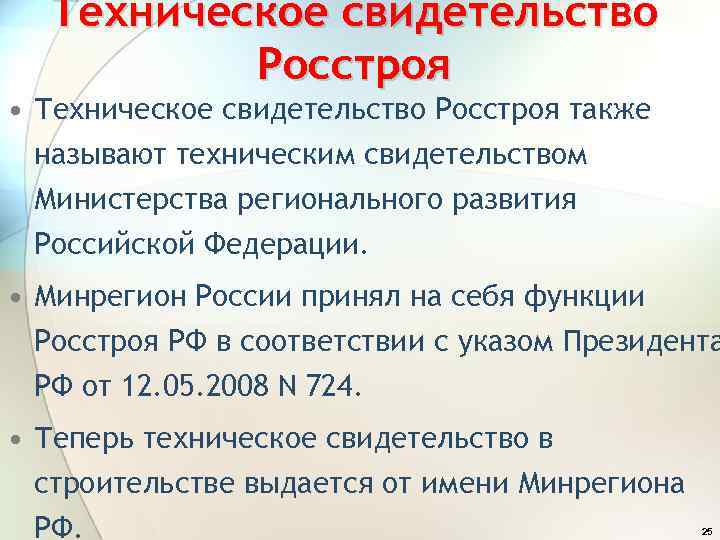 Техническое свидетельство Росстроя

• Техническое свидетельство Росстроя также называют техническим свидетельством Министерства регионального развития Российской Федерации.

• Минрегион России принял на себя функции Росстроя РФ в соответствии с указом Президента РФ от 12.05.2008 N 724.

• Теперь техническое свидетельство в строительстве выдается от имени Минрегиона РФ.

25